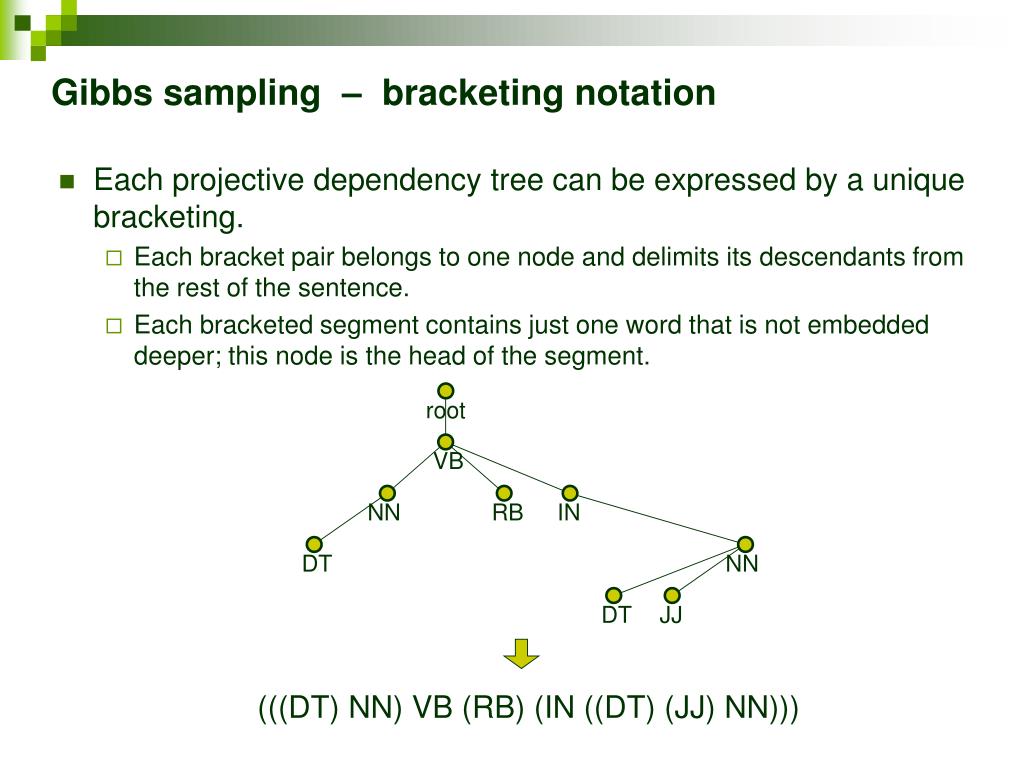 Gibbs sampling – bracketing notation

Each projective dependency tree can be expressed by a unique bracketing.

Each bracket pair belongs to one node and delimits its descendants from the rest of the sentence.

Each bracketed segment contains just one word that is not embedded deeper; this node is the head of the segment.

root

VB

NN

RB

IN

DT

NN

DT

JJ

(((DT) NN) VB (RB) (IN ((DT) (JJ) NN)))